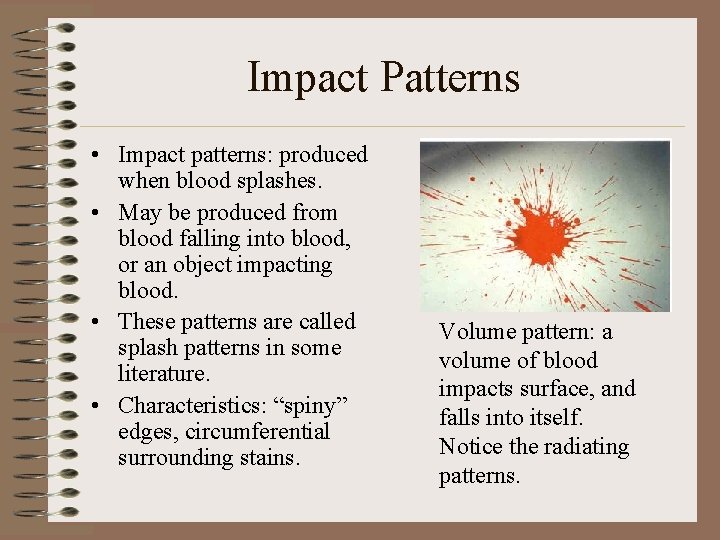 Impact Patterns

• Impact patterns: produced when blood splashes.
• May be produced from blood falling into blood, or an object impacting blood.
• These patterns are called splash patterns in some literature.
• Characteristics: “spiny” edges, circumferential surrounding stains.

Volume pattern: a volume of blood impacts surface, and falls into itself. Notice the radiating patterns.